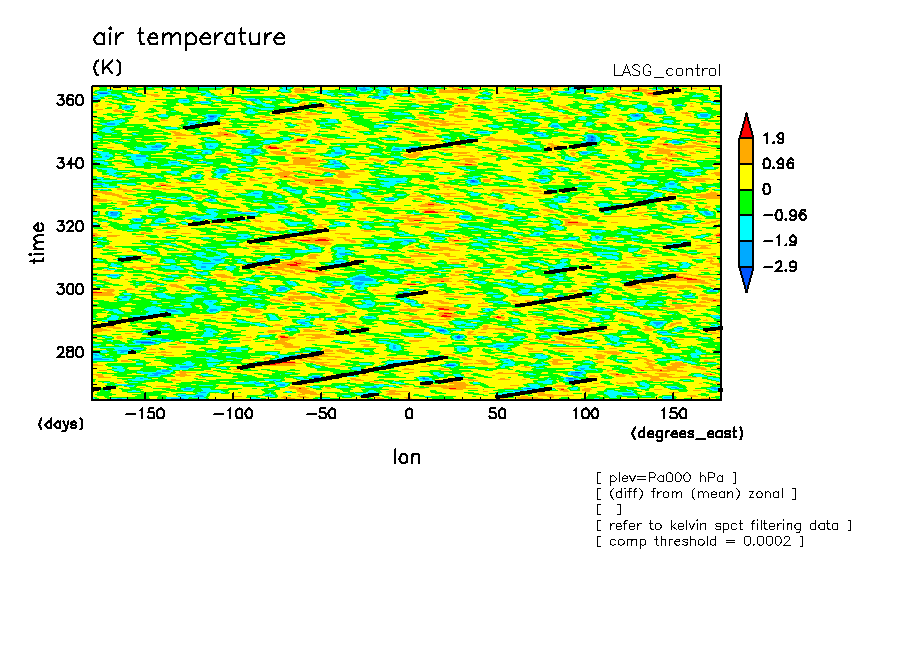 air temperature
(K)
LASG_control

360
340
320
300
280
time
(days)

−150 −100 −50 0 50 100 150
(degrees_east)
lon

1.9
0.96
0
−0.96
−1.9
−2.9

[ plev=Pa000 hPa ]
[ (diff) from (mean) zonal ]
[ ]
[ refer to kelvin spct filtering data ]
[ comp threshold = 0.0002 ]